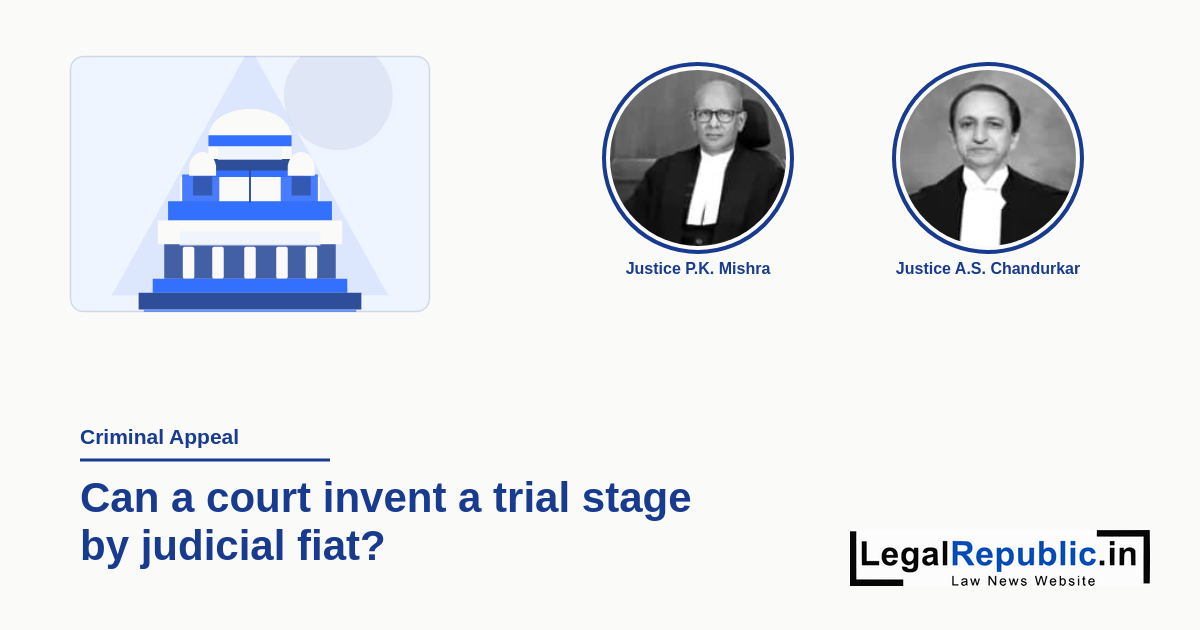 Justice P.K. Mishra

Justice A.S. Chandurkar

Criminal Appeal

Can a court invent a trial stage by judicial fiat?

LegalRepublic.in
Law News Website